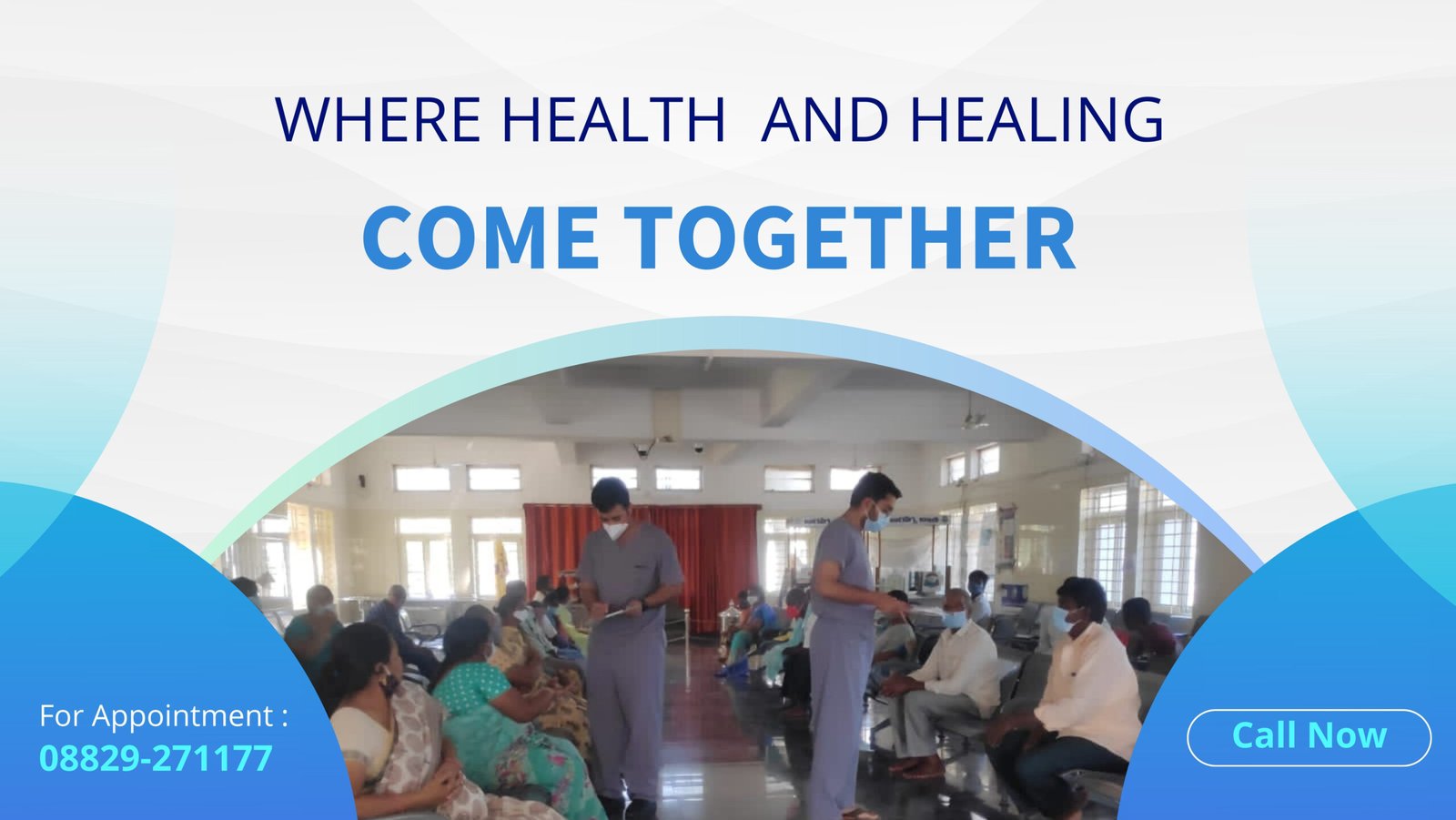 WHERE HEALTH AND HEALING

COME TOGETHER

For Appointment :
08829-271177

Call Now